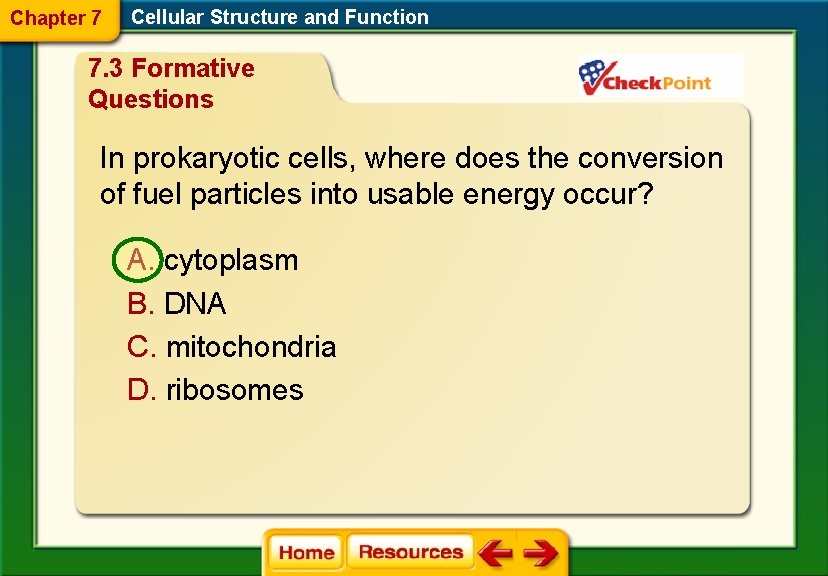 Chapter 7 Cellular Structure and Function

7.3 Formative Questions

CheckPoint

In prokaryotic cells, where does the conversion of fuel particles into usable energy occur?

A. cytoplasm
B. DNA
C. mitochondria
D. ribosomes

Home Resources